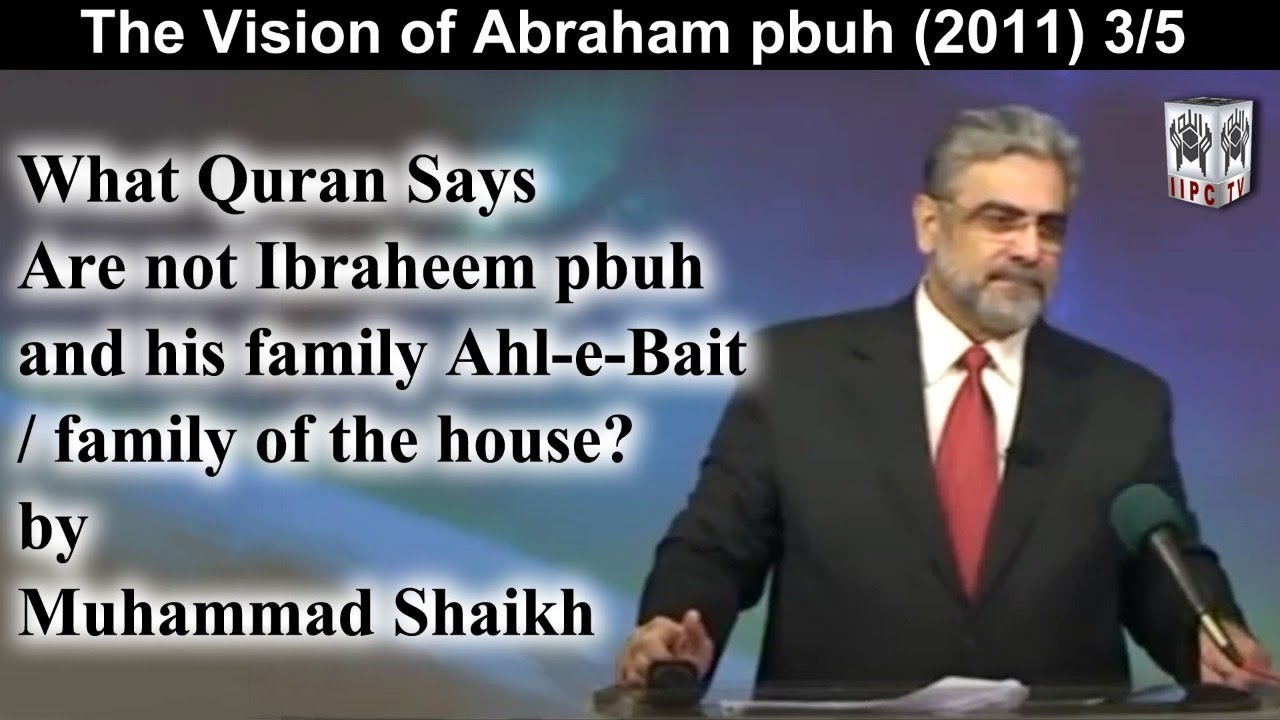 The Vision of Abraham pbuh (2011) 3/5

IIPC TV

What Quran Says
Are not Ibraheem pbuh and his family Ahl-e-Bait / family of the house?
by
Muhammad Shaikh